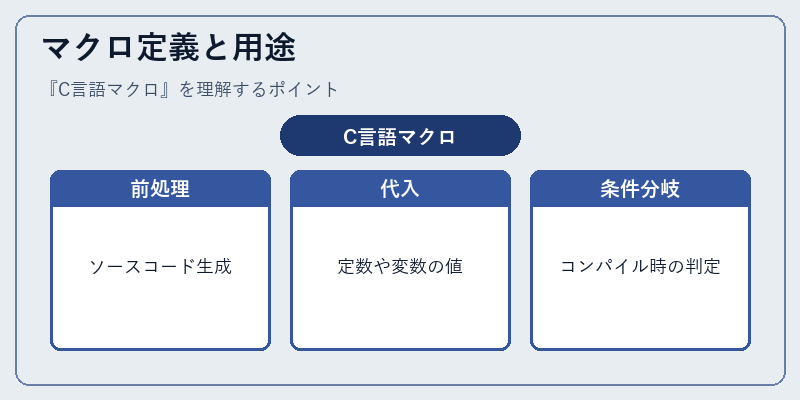 マクロ定義と用途

『C言語マクロ』を理解するポイント

C言語マクロ

前処理

ソースコード生成

代入

定数や変数の値

条件分岐

コンパイル時の判定